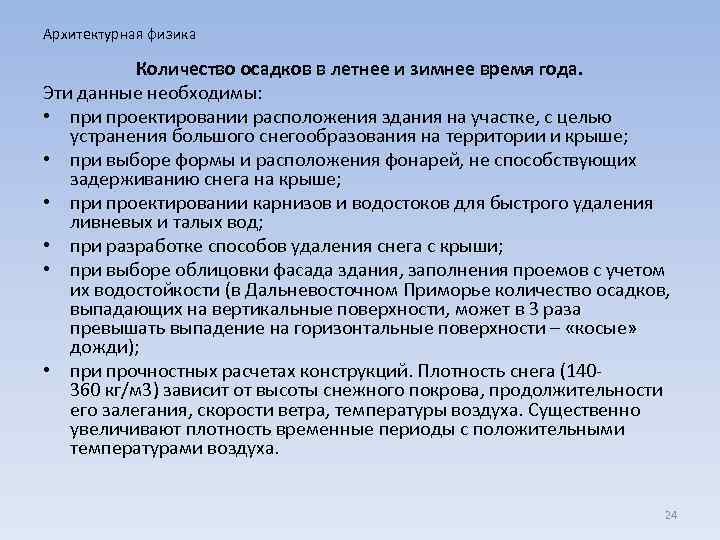 Архитектурная физика

Количество осадков в летнее и зимнее время года.

Эти данные необходимы:

• при проектировании расположения здания на участке, с целью устранения большого снегообразования на территории и крыше;

• при выборе формы и расположения фонарей, не способствующих задерживанию снега на крыше;

• при проектировании карнизов и водостоков для быстрого удаления ливневых и талых вод;

• при разработке способов удаления снега с крыши;

• при выборе облицовки фасада здания, заполнения проемов с учетом их водостойкости (в Дальневосточном Приморье количество осадков, выпадающих на вертикальные поверхности, может в 3 раза превышать выпадение на горизонтальные поверхности – «косые» дожди);

• при прочностных расчетах конструкций. Плотность снега (140-360 кг/м3) зависит от высоты снежного покрова, продолжительности его залегания, скорости ветра, температуры воздуха. Существенно увеличивают плотность временные периоды с положительными температурами воздуха.

24